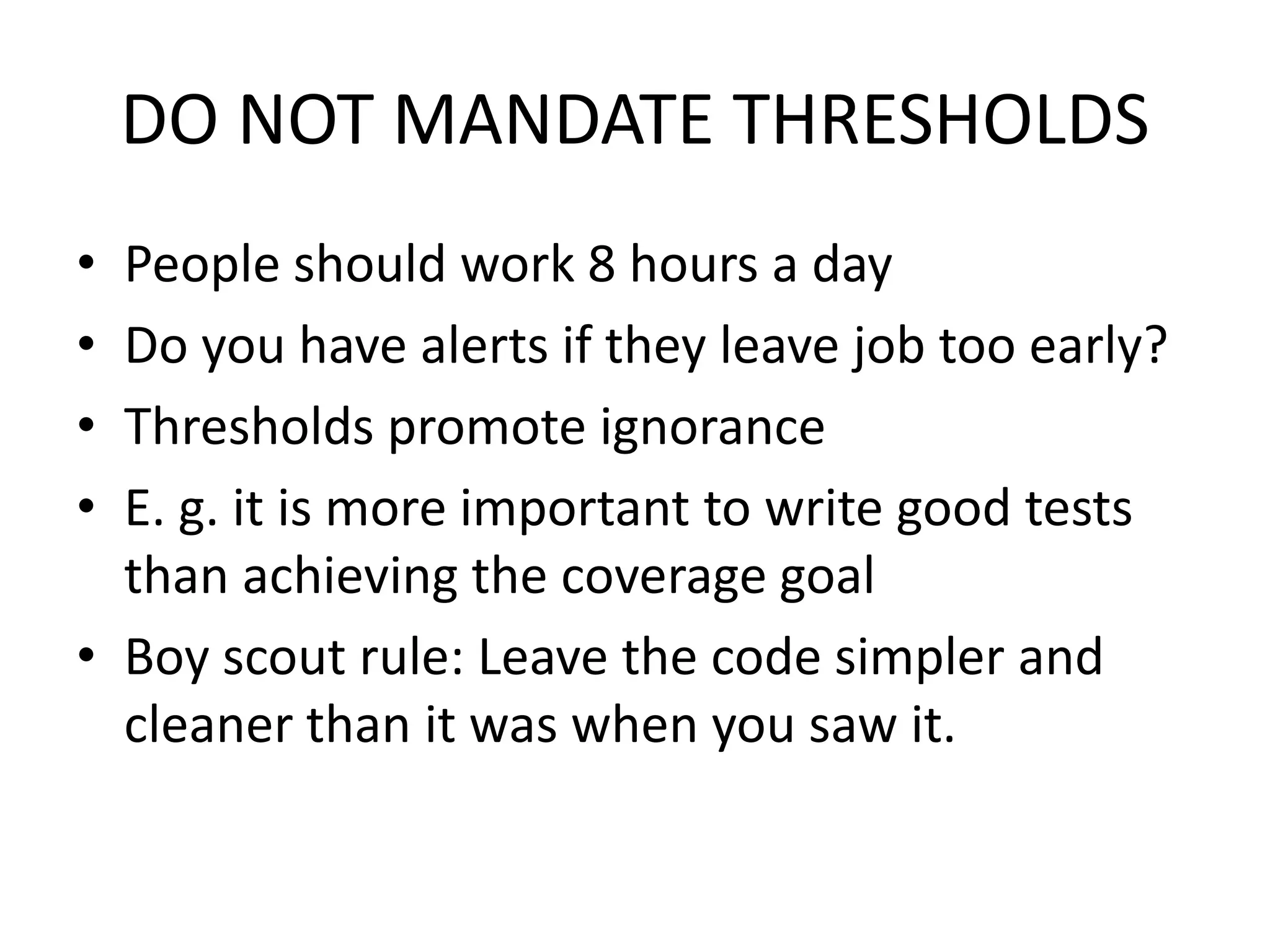 DO NOT MANDATE THRESHOLDS

• People should work 8 hours a day
• Do you have alerts if they leave job too early?
• Thresholds promote ignorance
• E. g. it is more important to write good tests than achieving the coverage goal
• Boy scout rule: Leave the code simpler and cleaner than it was when you saw it.